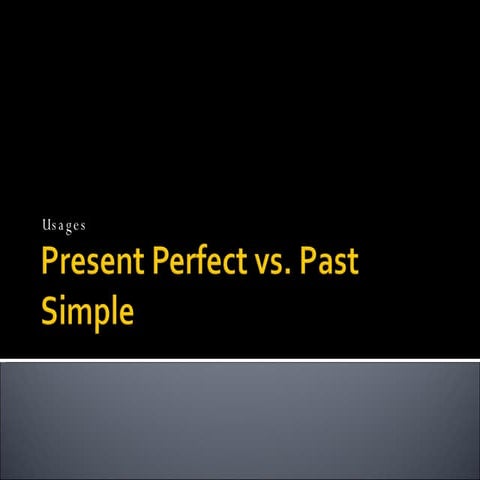 Usages

Present Perfect vs. Past Simple